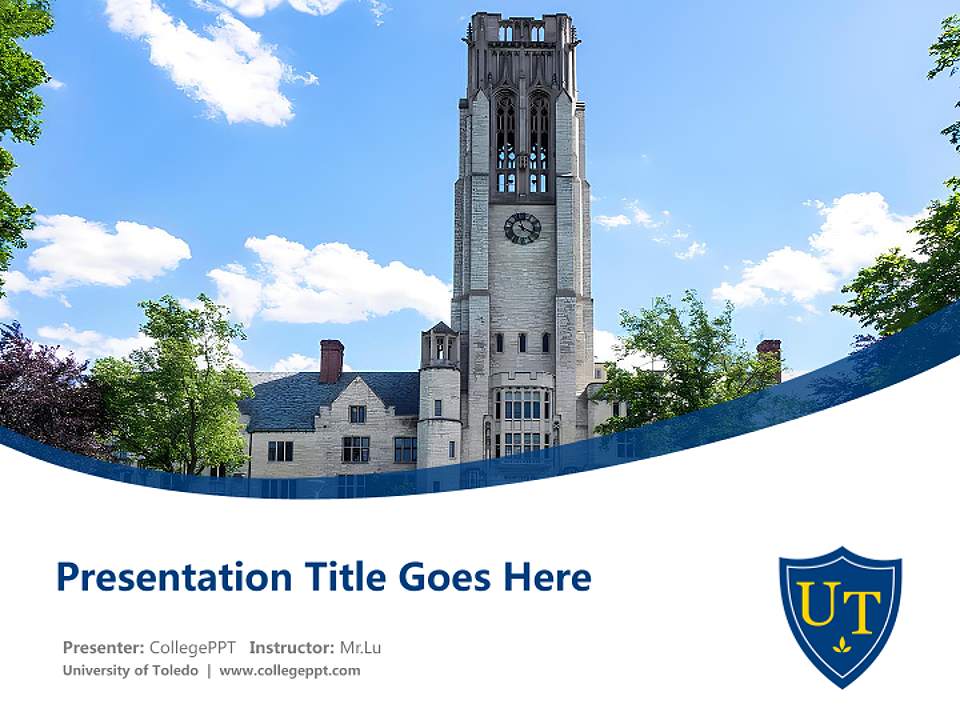 Presentation Title Goes Here

Presenter: CollegePPT Instructor: Mr.Lu
University of Toledo | www.collegeppt.com

UT